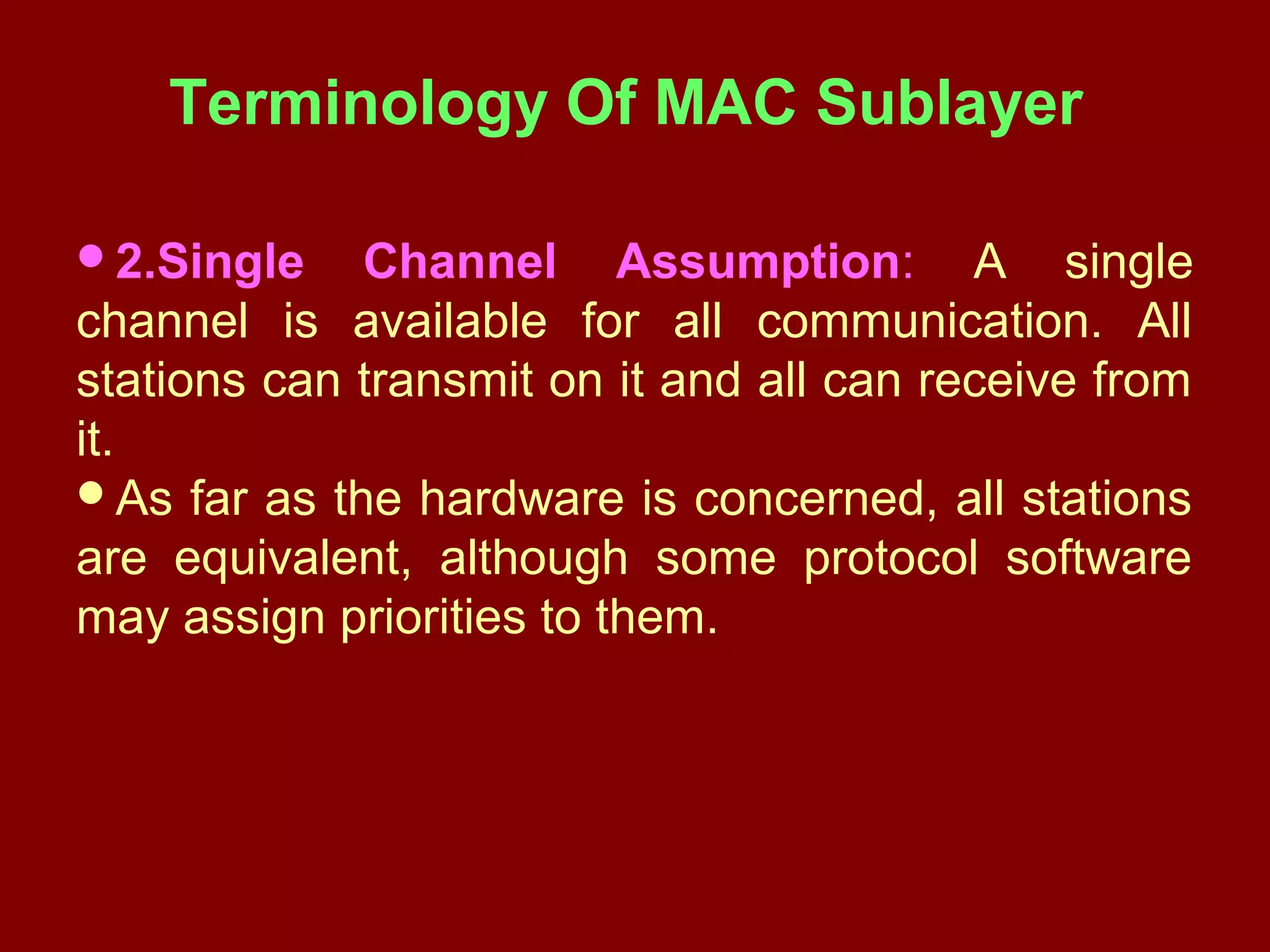 Terminology Of MAC Sublayer

• 2.Single Channel Assumption: A single channel is available for all communication. All stations can transmit on it and all can receive from it.

• As far as the hardware is concerned, all stations are equivalent, although some protocol software may assign priorities to them.